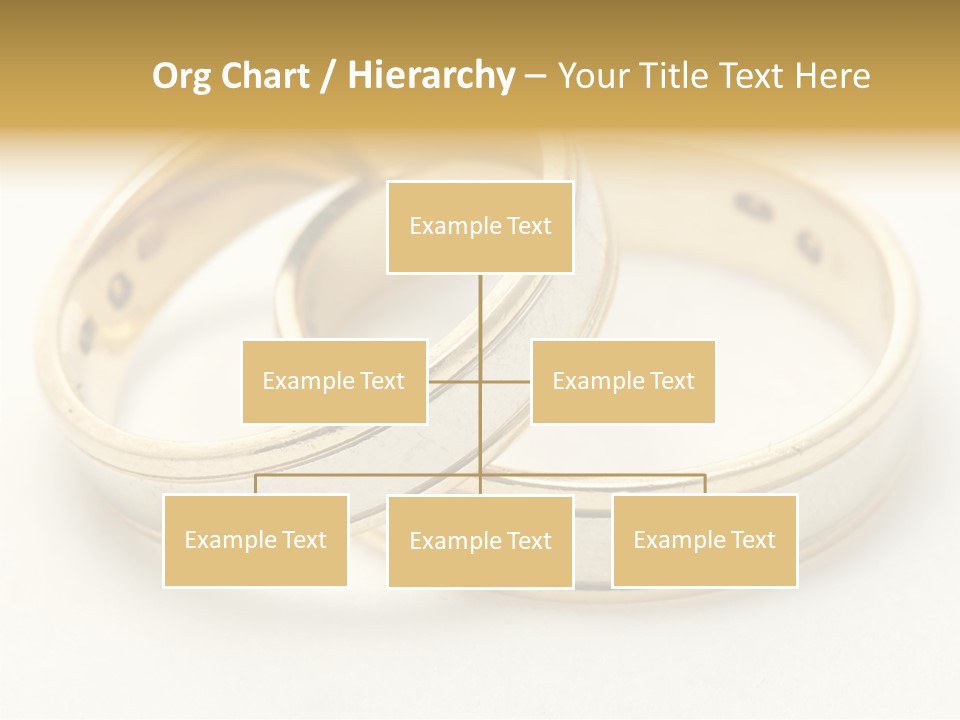 Org Chart / Hierarchy – Your Title Text Here

Example Text

Example Text

Example Text

Example Text

Example Text

Example Text